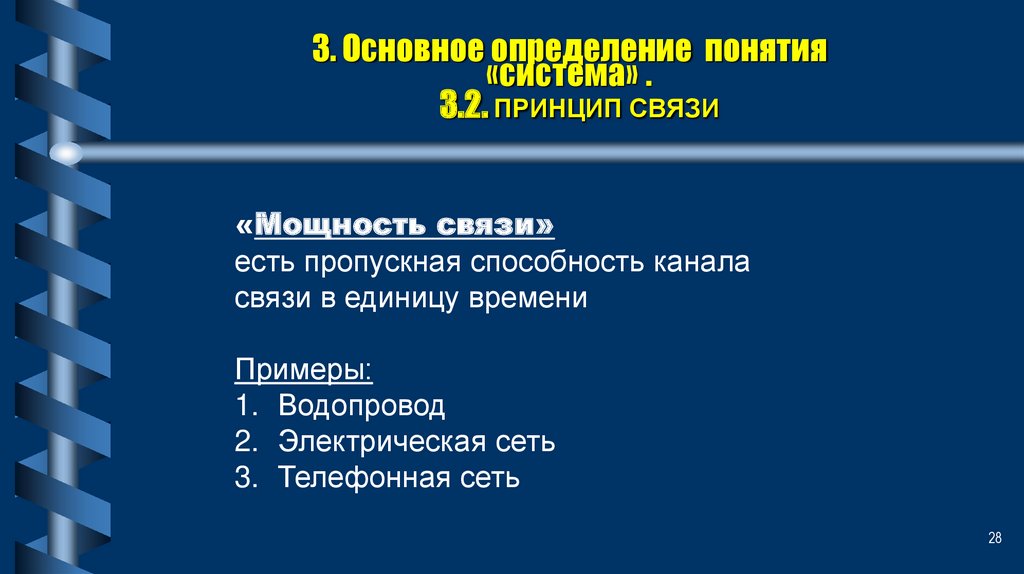 3. Основное определение понятия «система» .
3.2. ПРИНЦИП СВЯЗИ

«Мощность связи»
есть пропускная способность канала связи в единицу времени

Примеры:
1. Водопровод
2. Электрическая сеть
3. Телефонная сеть

28